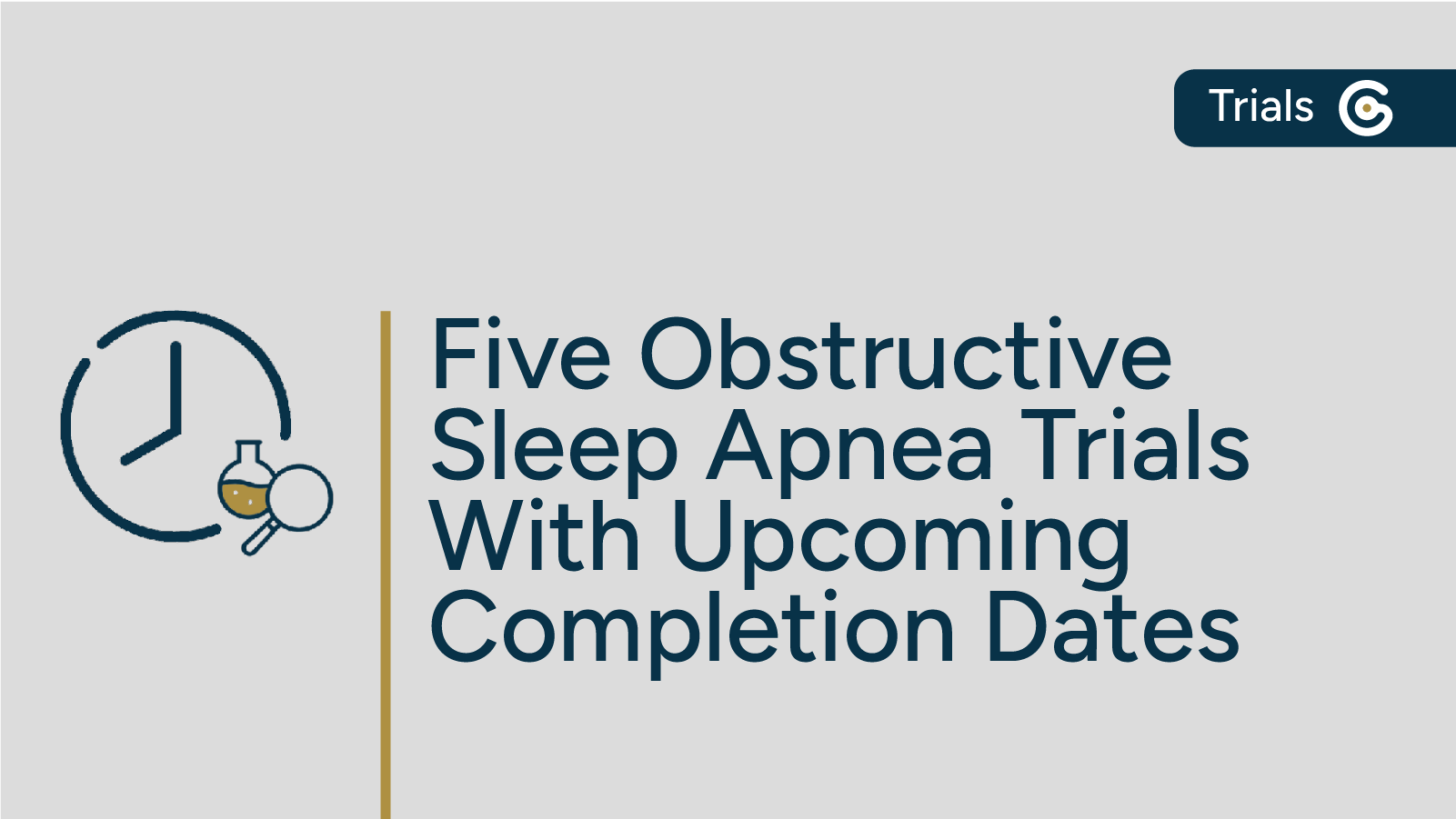 Trials

Five Obstructive Sleep Apnea Trials With Upcoming Completion Dates